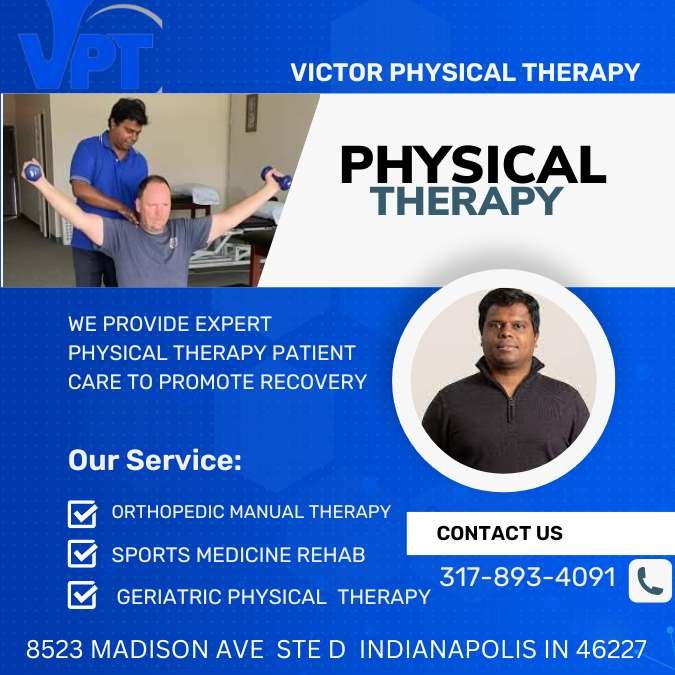 VPT

VICTOR PHYSICAL THERAPY

PHYSICAL THERAPY

WE PROVIDE EXPERT PHYSICAL THERAPY PATIENT CARE TO PROMOTE RECOVERY

Our Service:

ORTHOPEDIC MANUAL THERAPY

SPORTS MEDICINE REHAB

GERIATRIC PHYSICAL THERAPY

CONTACT US

317-893-4091

8523 MADISON AVE STE D INDIANAPOLIS IN 46227